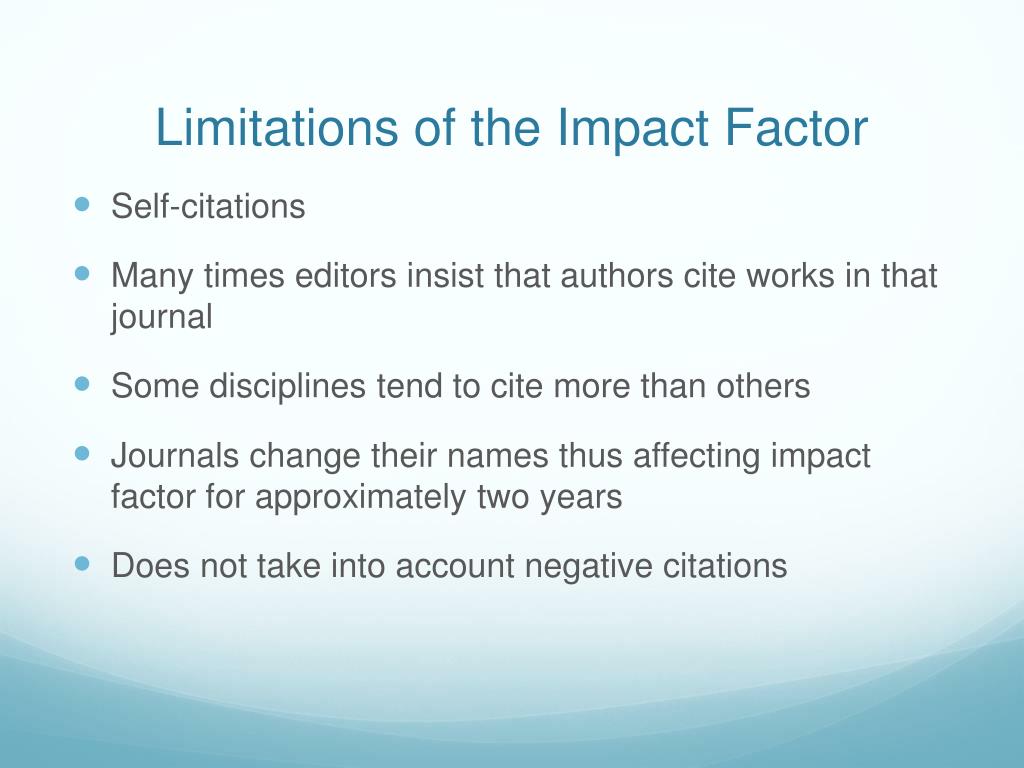 Limitations of the Impact Factor

- Self-citations
- Many times editors insist that authors cite works in that journal
- Some disciplines tend to cite more than others
- Journals change their names thus affecting impact factor for approximately two years
- Does not take into account negative citations